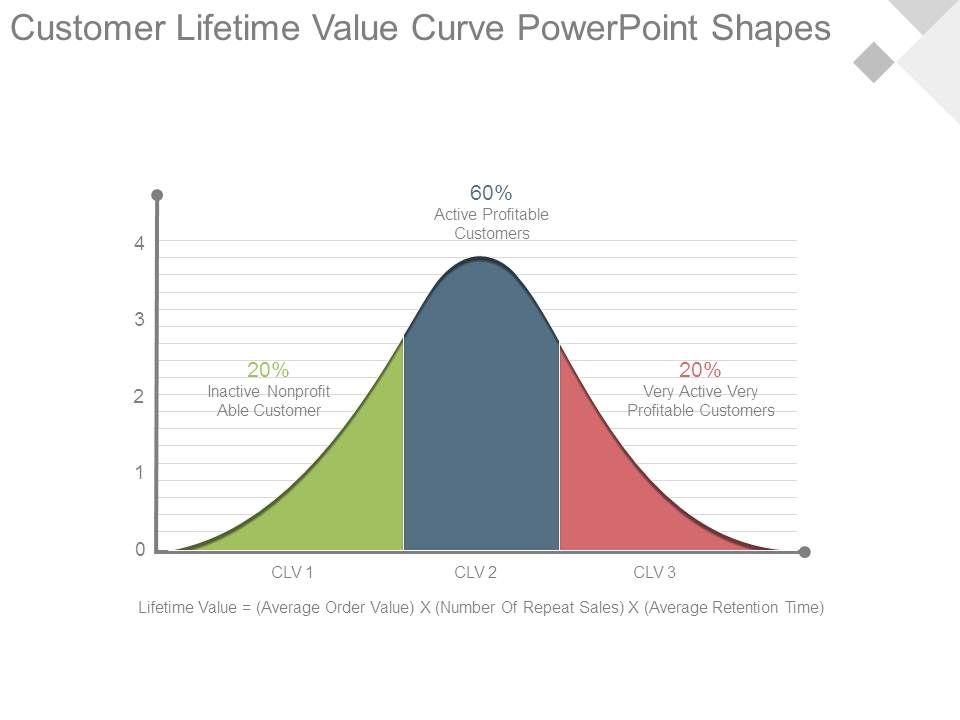 Customer Lifetime Value Curve PowerPoint Shapes

60%
Active Profitable Customers

4

3

20%
Inactive Nonprofit Able Customer

20%
Very Active Very Profitable Customers

2

1

0

CLV 1

CLV 2

CLV 3

Lifetime Value = (Average Order Value) X (Number Of Repeat Sales) X (Average Retention Time)